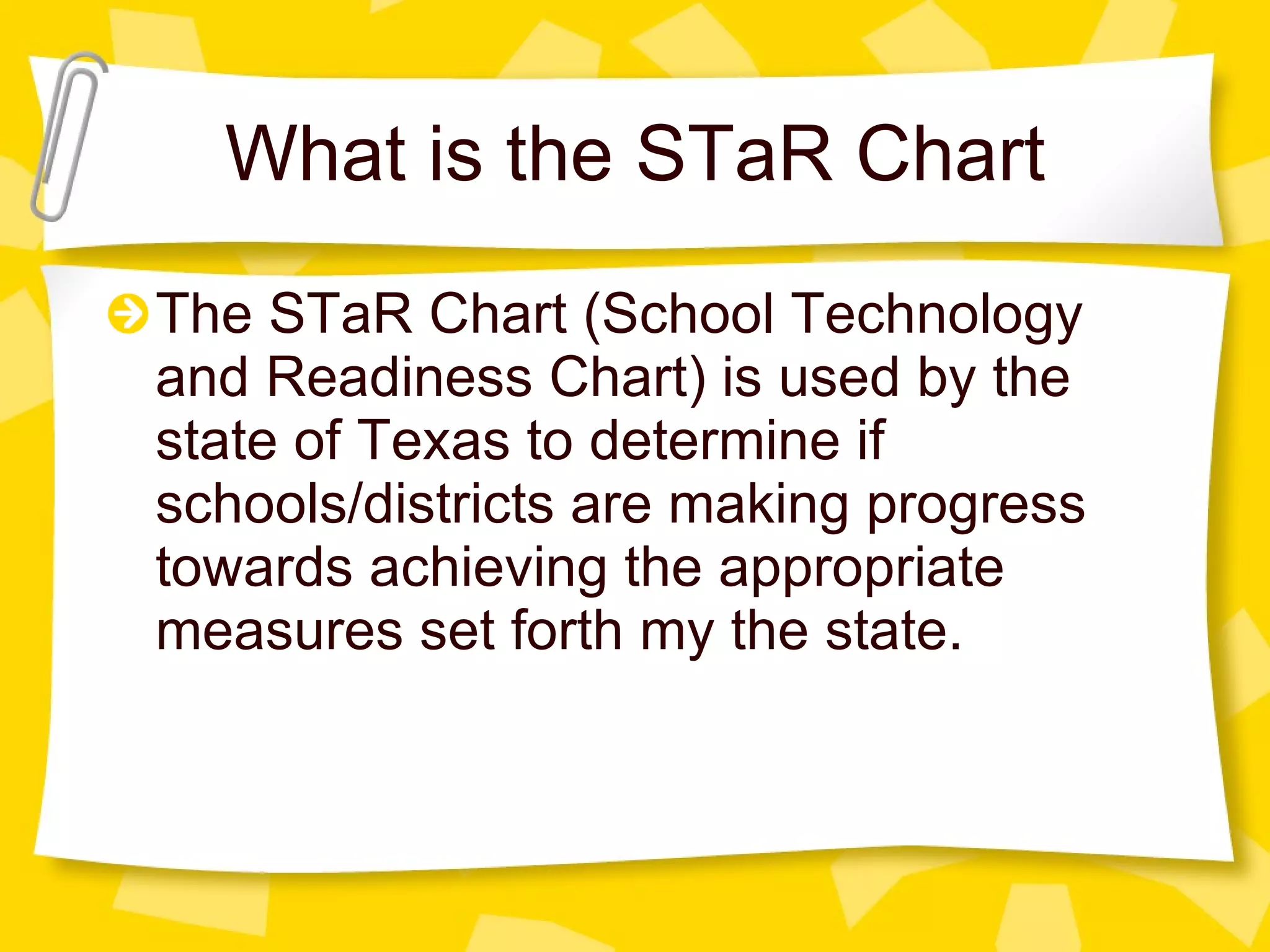 What is the STaR Chart

The STaR Chart (School Technology and Readiness Chart) is used by the state of Texas to determine if schools/districts are making progress towards achieving the appropriate measures set forth my the state.